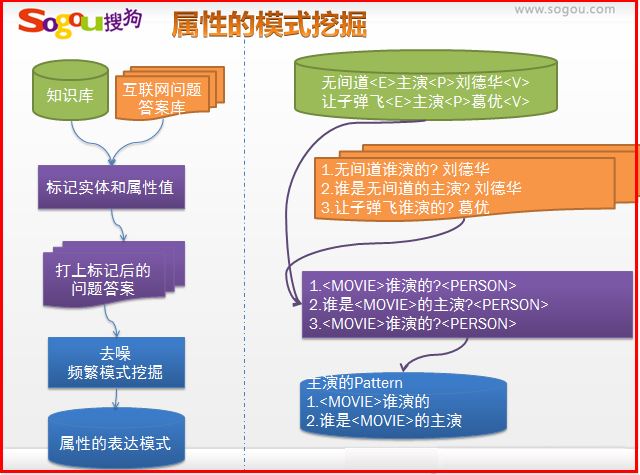 Sogou搜狗 属性的模式挖掘 www.sogou.com

知识库

互联网问题答案库

标记实体和属性值

打上标记后的问题答案

去噪
频繁模式挖掘

属性的表达模式

无间道<E>主演<P>刘德华<V>
让子弹飞<E>主演<P>葛优<V>

1.无间道谁演的? 刘德华
2.谁是无间道的主演? 刘德华
3.让子弹飞谁演的? 葛优

1.<MOVIE>谁演的?<PERSON>
2.谁是<MOVIE>的主演?<PERSON>
3.<MOVIE>谁演的?<PERSON>

主演的Pattern
1.<MOVIE>谁演的
2.谁是<MOVIE>的主演